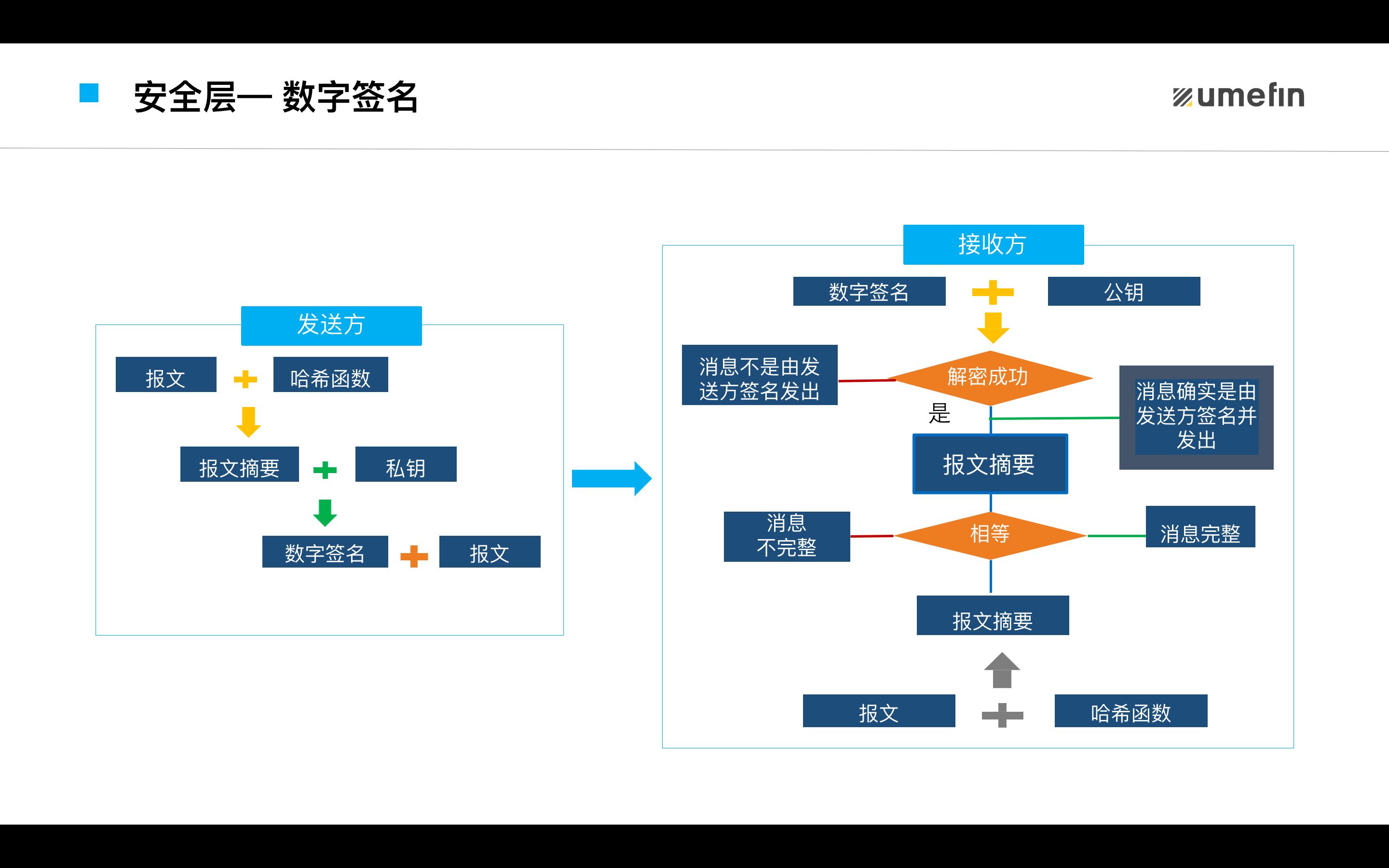 安全层— 数字签名

umefin

发送方

报文

哈希函数

报文摘要

私钥

数字签名

报文

接收方

数字签名

公钥

消息不是由发送方签名发出

解密成功

是

消息确实是由发送方签名并发出

报文摘要

消息不完整

相等

消息完整

报文摘要

报文

哈希函数